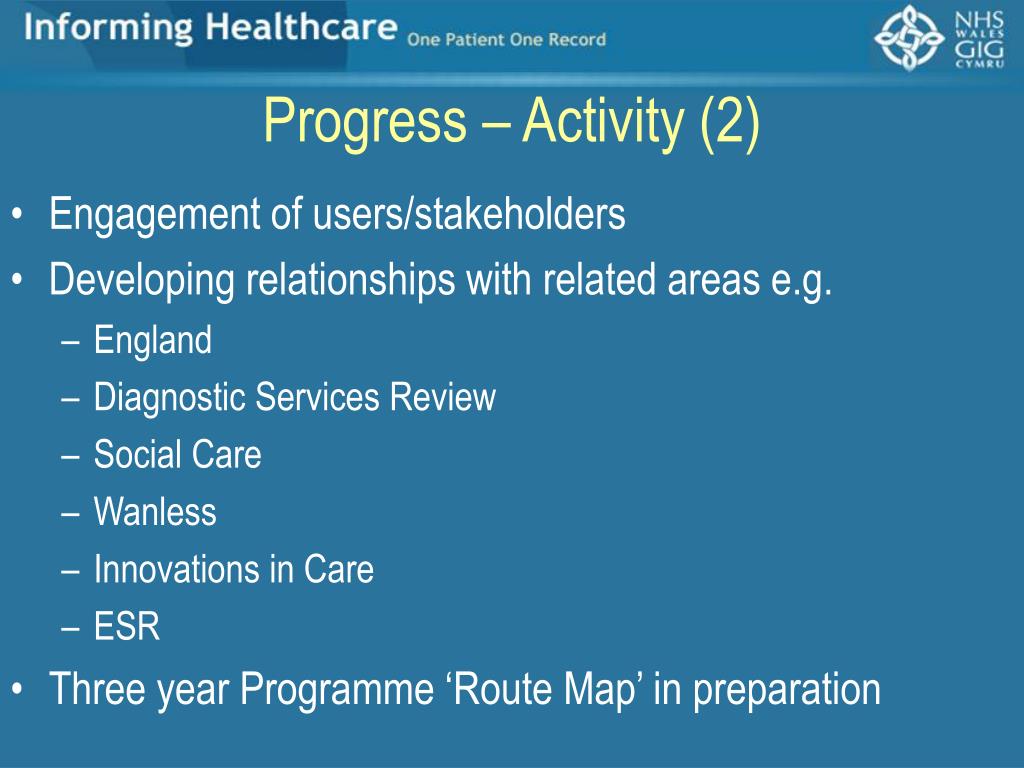 Informing Healthcare One Patient One Record

NHS WALES GIG CYMRU

Progress – Activity (2)

• Engagement of users/stakeholders
• Developing relationships with related areas e.g.
– England
– Diagnostic Services Review
– Social Care
– Wanless
– Innovations in Care
– ESR
• Three year Programme ‘Route Map’ in preparation